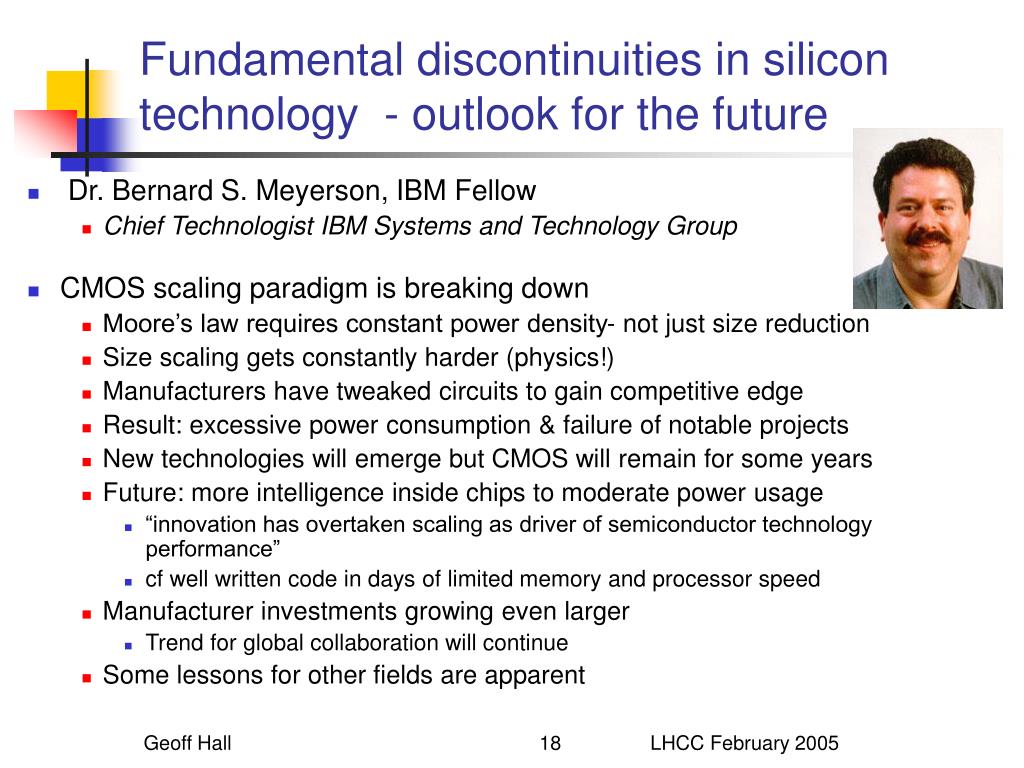 Fundamental discontinuities in silicon technology  - outlook for the future

Dr. Bernard S. Meyerson, IBM Fellow
Chief Technologist IBM Systems and Technology Group

CMOS scaling paradigm is breaking down
Moore’s law requires constant power density- not just size reduction
Size scaling gets constantly harder (physics!)
Manufacturers have tweaked circuits to gain competitive edge
Result: excessive power consumption & failure of notable projects
New technologies will emerge but CMOS will remain for some years
Future: more intelligence inside chips to moderate power usage
“innovation has overtaken scaling as driver of semiconductor technology performance”
cf well written code in days of limited memory and processor speed
Manufacturer investments growing even larger
Trend for global collaboration will continue
Some lessons for other fields are apparent

Geoff Hall
18
LHCC February 2005